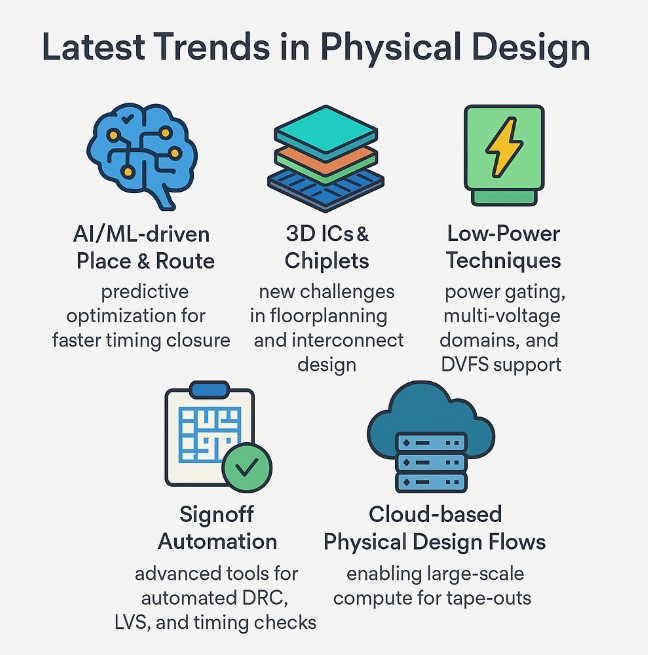 Latest Trends in Physical Design

AI/ML-driven Place & Route

predictive optimization for faster timing closure

3D ICs & Chiplets

new challenges in floorplanning and interconnect design

Low-Power Techniques

power gating, multi-voltage domains, and DVFS support

Signoff Automation

advanced tools for automated DRC, LVS, and timing checks

Cloud-based Physical Design Flows

enabling large-scale compute for tape-outs